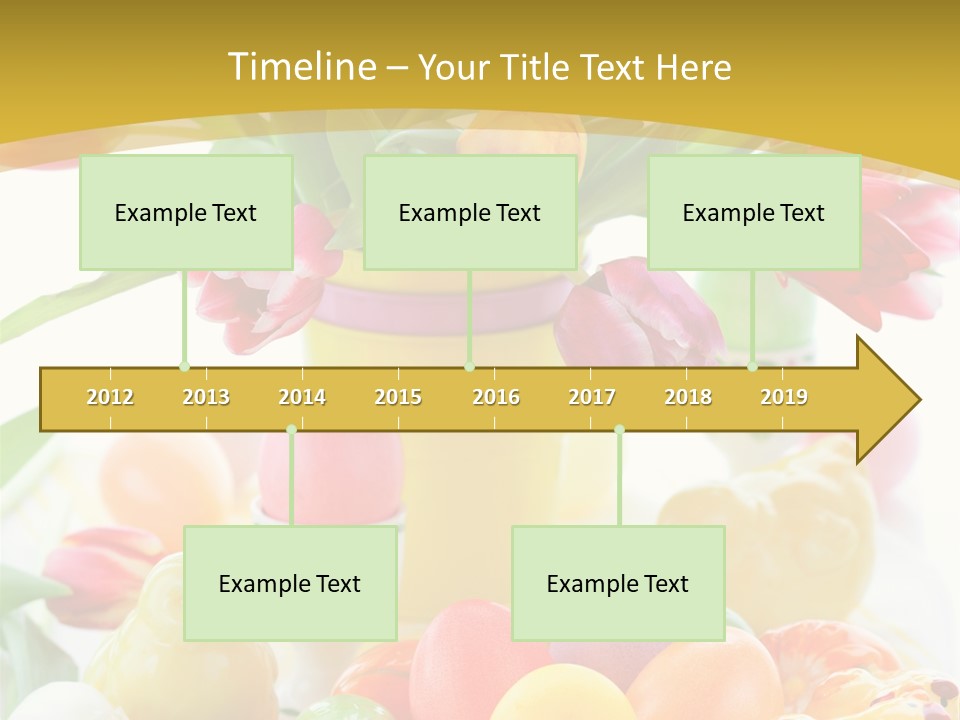 Timeline – Your Title Text Here

Example Text

Example Text

Example Text

2012 2013 2014 2015 2016 2017 2018 2019

Example Text

Example Text